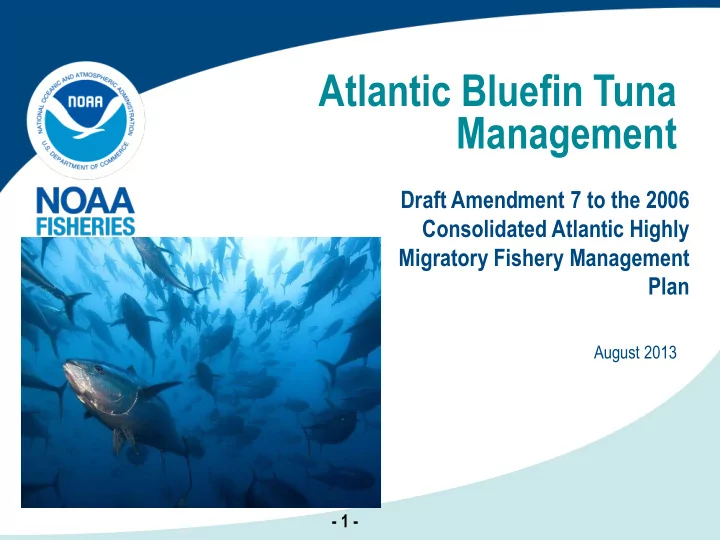 NATIONAL OCEANIC AND ATMOSPHERIC ADMINISTRATION
NOAA
U.S. DEPARTMENT OF COMMERCE

NOAA FISHERIES

Atlantic Bluefin Tuna Management

Draft Amendment 7 to the 2006 Consolidated Atlantic Highly Migratory Fishery Management Plan

August 2013

- 1 -